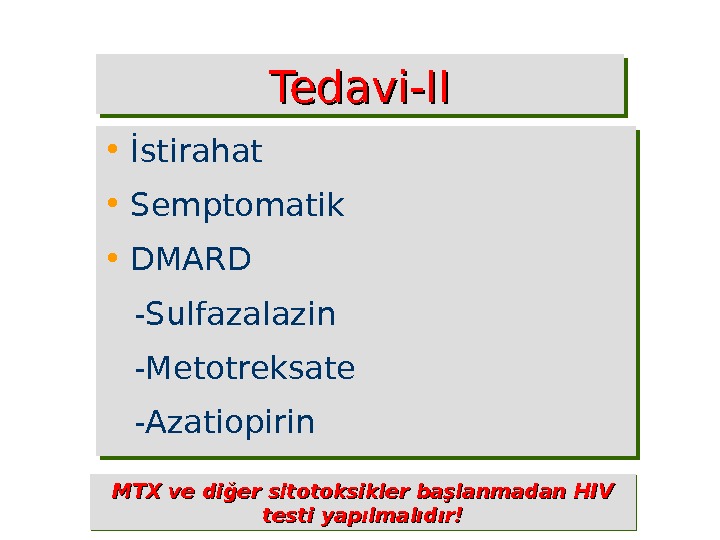 Tedavi-II

• İstirahat
• Semptomatik
• DMARD
-Sulfazalazin
-Metotreksate
-Azatiopirin

MTX ve diğer sitotoksikler başlanmadan HIV testi yapılmalıdır!